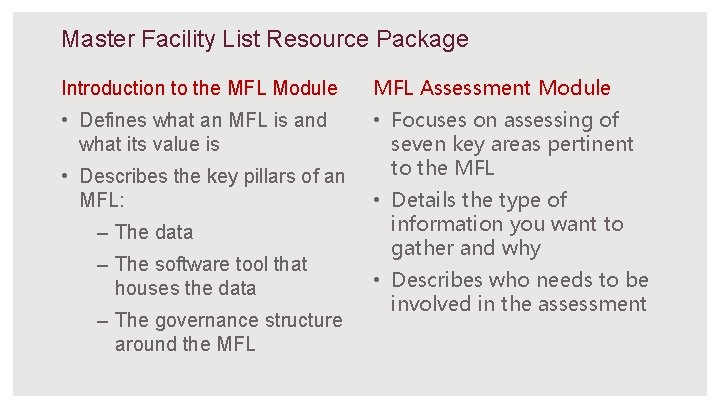 Master Facility List Resource Package

Introduction to the MFL Module

• Defines what an MFL is and what its value is

• Describes the key pillars of an MFL:

– The data

– The software tool that houses the data

– The governance structure around the MFL

MFL Assessment Module

• Focuses on assessing of seven key areas pertinent to the MFL

• Details the type of information you want to gather and why

• Describes who needs to be involved in the assessment